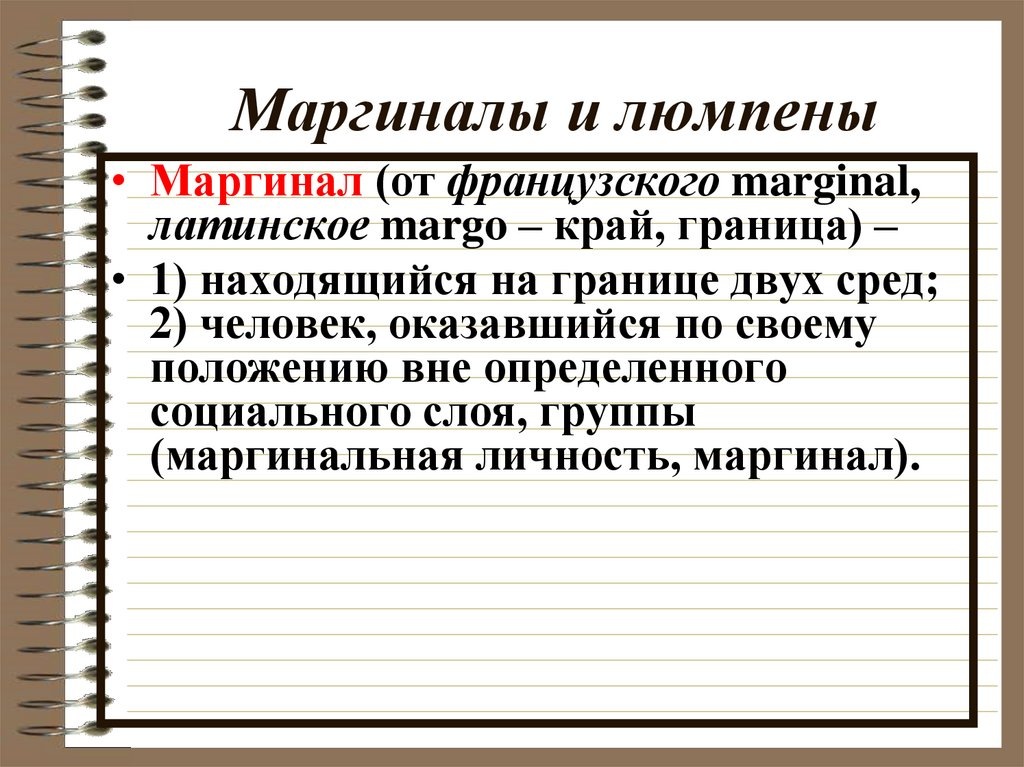 Маргиналы и люмпены

• Маргинал (от французского marginal, латинское margo – край, граница) –

• 1) находящийся на границе двух сред; 2) человек, оказавшийся по своему положению вне определенного социального слоя, группы (маргинальная личность, маргинал).